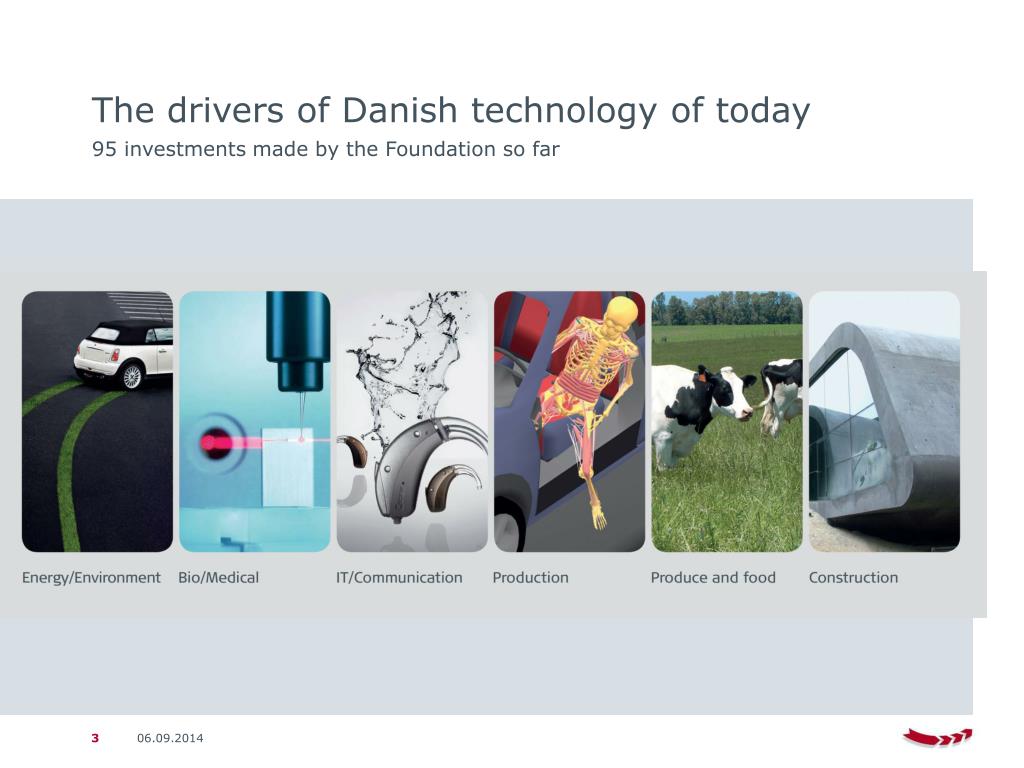 The drivers of Danish technology of today
95 investments made by the Foundation so far

Energy/Environment Bio/Medical IT/Communication Production Produce and food Construction

3 06.09.2014